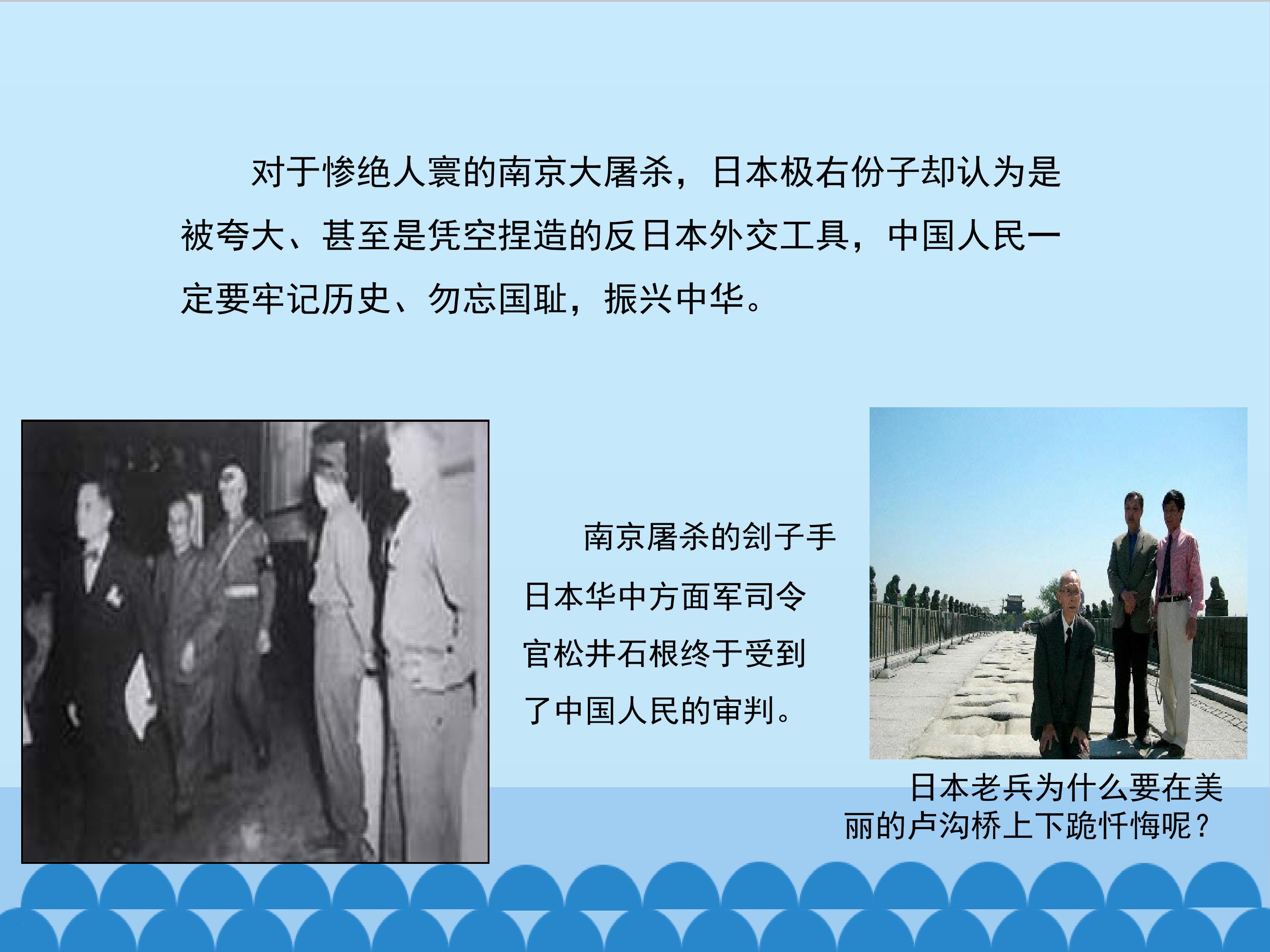 对于惨绝人寰的南京大屠杀，日本极右份子却认为是被夸大、甚至是凭空捏造的反日本外交工具，中国人民一定要牢记历史、勿忘国耻，振兴中华。

南京屠杀的刽子手日本华中方面军司令官松井石根终于受到了中国人民的审判。

日本老兵为什么要在美丽的卢沟桥上下跪忏悔呢？